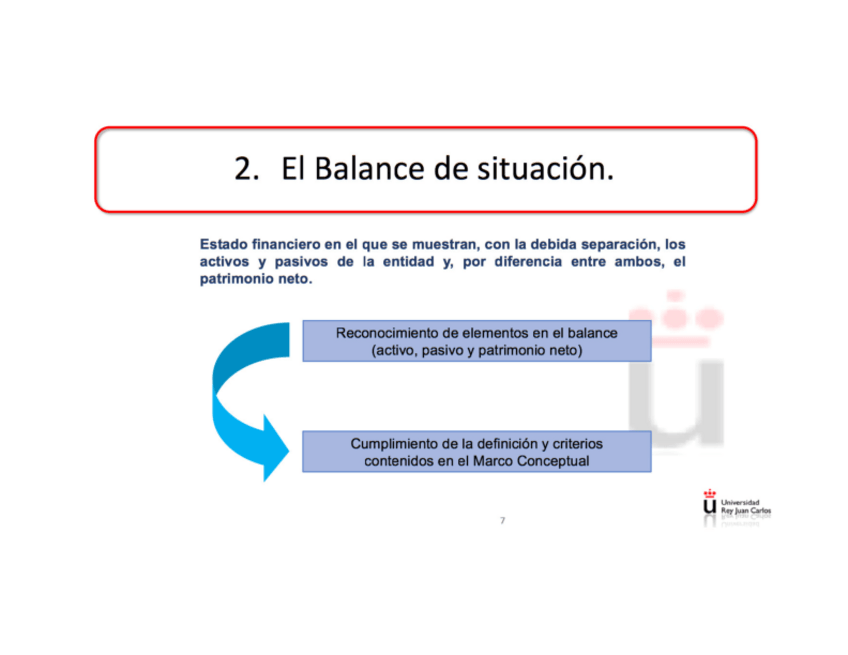 2. El Balance de situación.

Estado financiero en el que se muestran, con la debida separación, los activos y pasivos de la entidad y, por diferencia entre ambos, el patrimonio neto.

Reconocimiento de elementos en el balance (activo, pasivo y patrimonio neto)

Cumplimiento de la definición y criterios contenidos en el Marco Conceptual

Universidad Rey Juan Carlos

7